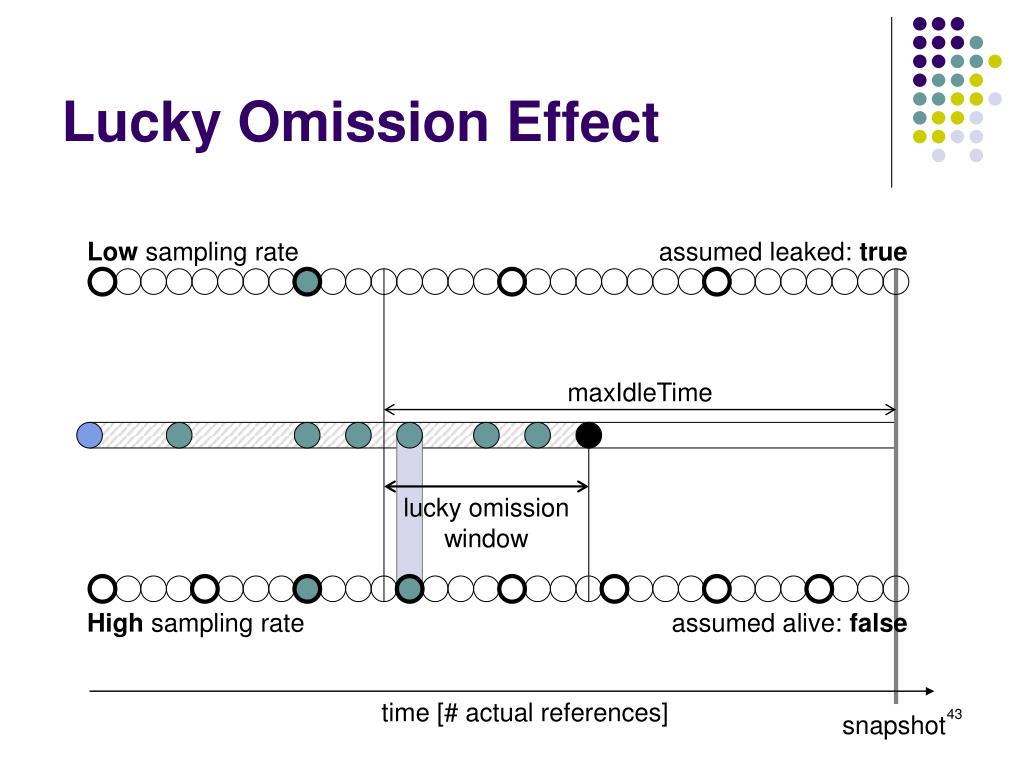 Lucky Omission Effect

Low sampling rate

assumed leaked: true

maxIdleTime

lucky omission window

High sampling rate

assumed alive: false

time [# actual references]

snapshot

43